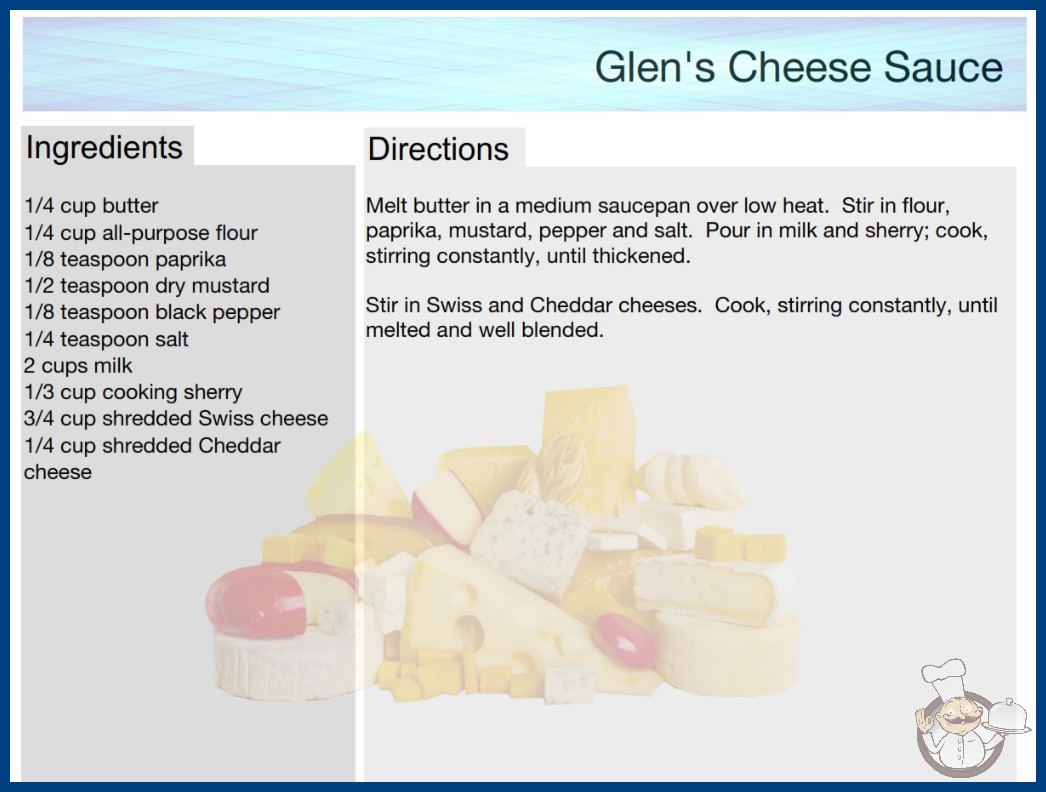 Glen's Cheese Sauce

Ingredients

1/4 cup butter
1/4 cup all-purpose flour
1/8 teaspoon paprika
1/2 teaspoon dry mustard
1/8 teaspoon black pepper
1/4 teaspoon salt
2 cups milk
1/3 cup cooking sherry
3/4 cup shredded Swiss cheese
1/4 cup shredded Cheddar cheese

Directions

Melt butter in a medium saucepan over low heat. Stir in flour, paprika, mustard, pepper and salt. Pour in milk and sherry; cook, stirring constantly, until thickened.

Stir in Swiss and Cheddar cheeses. Cook, stirring constantly, until melted and well blended.